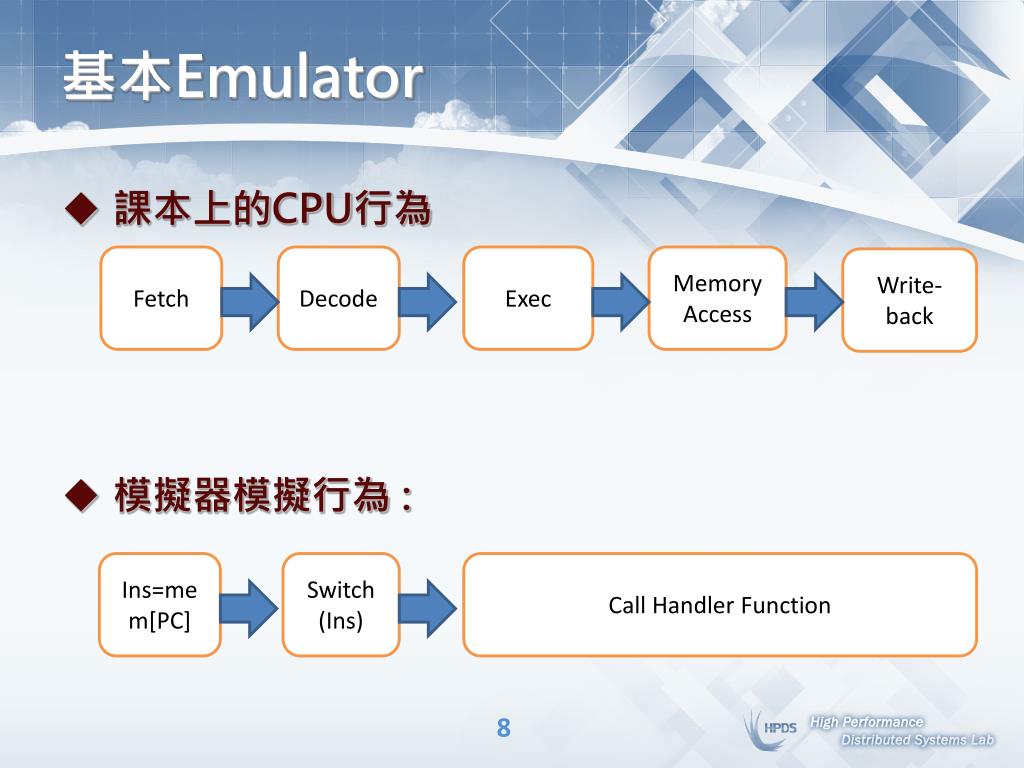 基本Emulator

◆ 課本上的CPU行為

Fetch

Decode

Exec

Memory Access

Write-back

◆ 模擬器模擬行為：

Ins=mem[PC]

Switch (Ins)

Call Handler Function

8

HPDS High Performance Distributed Systems Lab